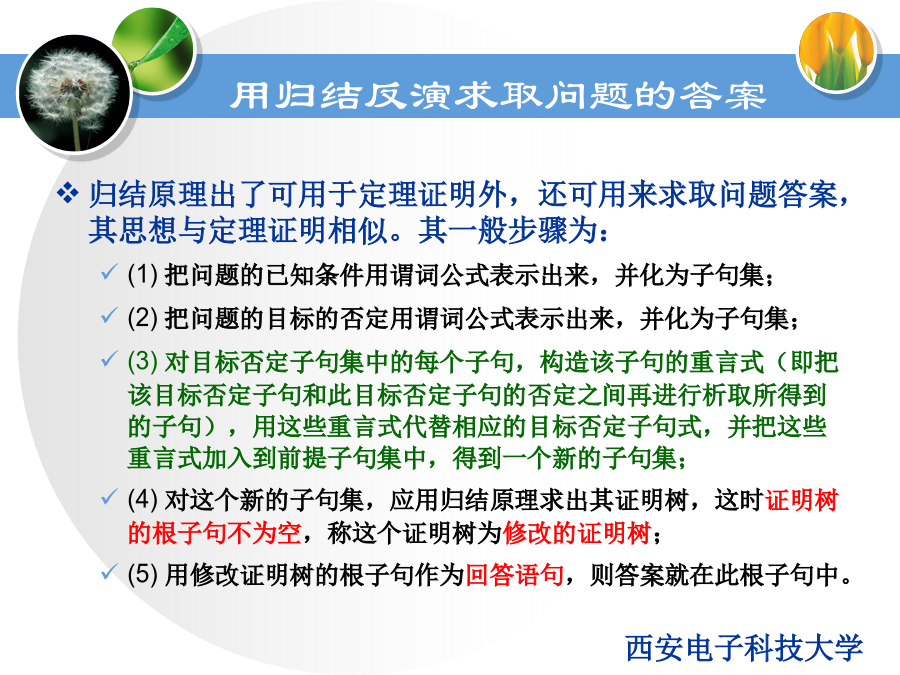 用归结反演求取问题的答案

❖ 归结原理出了可用于定理证明外，还可用来求取问题答案，其思想与定理证明相似。其一般步骤为：

✓ (1) 把问题的已知条件用谓词公式表示出来，并化为子句集；

✓ (2) 把问题的目标的否定用谓词公式表示出来，并化为子句集；

✓ (3) 对目标否定子句集中的每个子句，构造该子句的重言式（即把该目标否定子句和此目标否定子句的否定之间再进行析取所得到的子句），用这些重言式代替相应的目标否定子句式，并把这些重言式加入到前提子句集中，得到一个新的子句集；

✓ (4) 对这个新的子句集，应用归结原理求出其证明树，这时证明树的根子句不为空，称这个证明树为修改的证明树；

✓ (5) 用修改证明树的根子句作为回答语句，则答案就在此根子句中。

西安电子科技大学